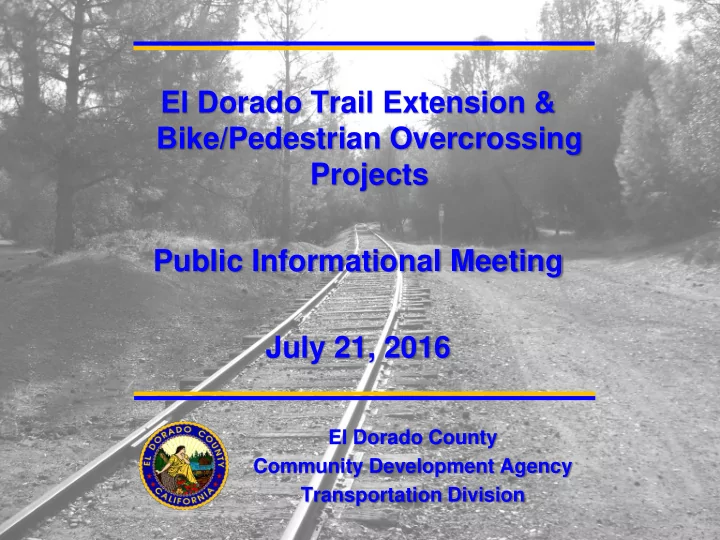 El Dorado Trail Extension & Bike/Pedestrian Overcrossing Projects

Public Informational Meeting

July 21, 2016

EL DORADO COUNTY
CALIFORNIA

El Dorado County
Community Development Agency
Transportation Division